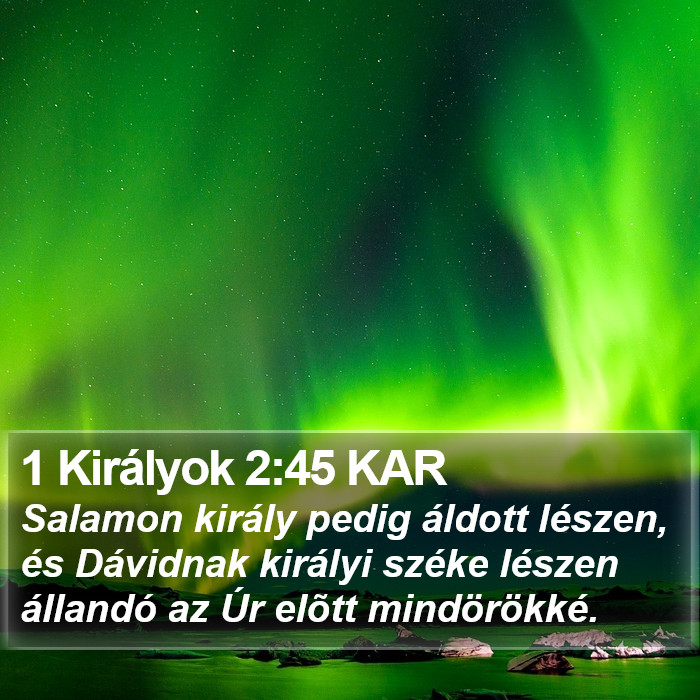 1 Királyok 2:45 KAR

Salamon király pedig áldott lészen, és Dávidnak királyi széke lészen állandó az Úr elõtt mindörökké.